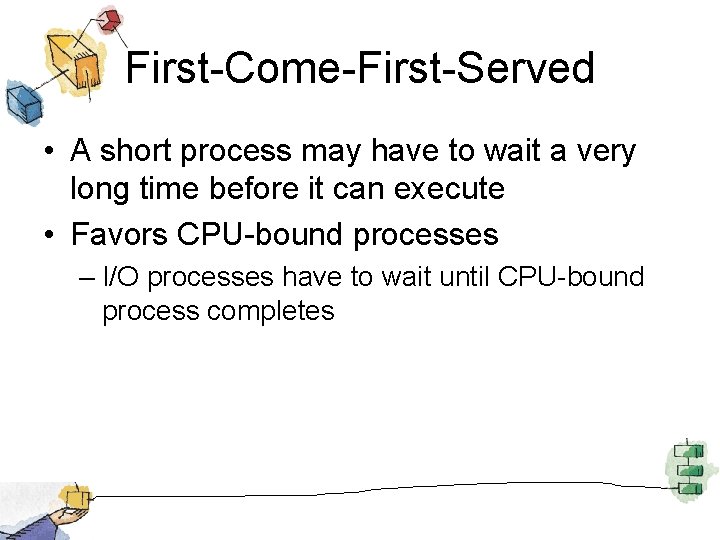 First-Come-First-Served

• A short process may have to wait a very long time before it can execute
• Favors CPU-bound processes
– I/O processes have to wait until CPU-bound process completes